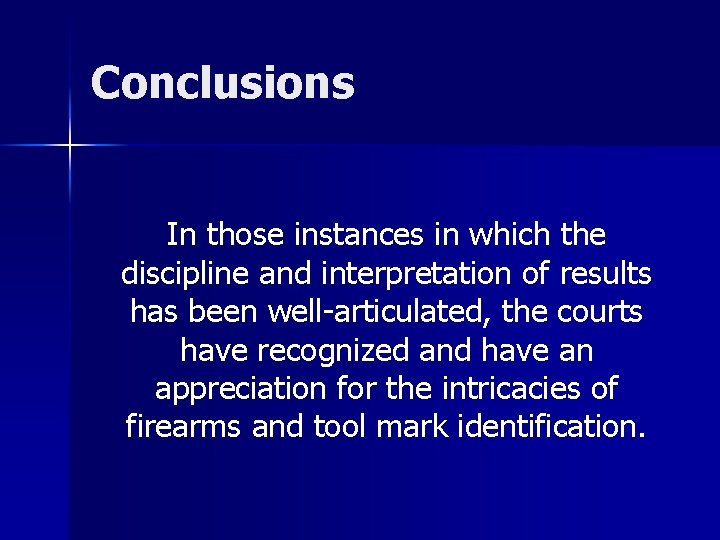 Conclusions

In those instances in which the discipline and interpretation of results has been well-articulated, the courts have recognized and have an appreciation for the intricacies of firearms and tool mark identification.